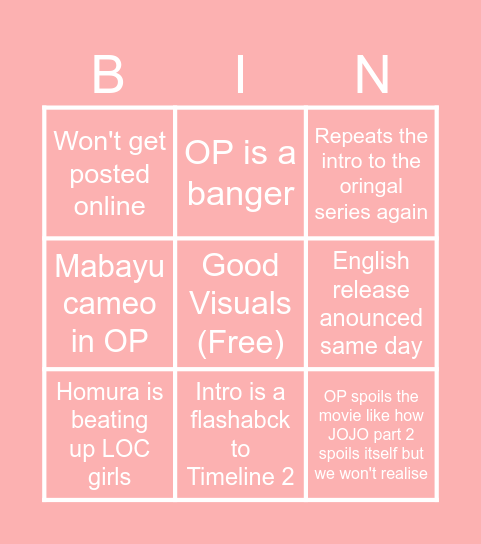 | B | I | N |
|---|---|---|
| Won't get posted online | OP is a banger | Repeats the intro to the oringal series again |
| Mabayu cameo in OP | Good Visuals (Free) | English release anounced same day |
| Homura is beating up LOC girls | Intro is a flashabck to Timeline 2 | OP spoils the movie like how JOJO part 2 spoils itself but we won't realise |